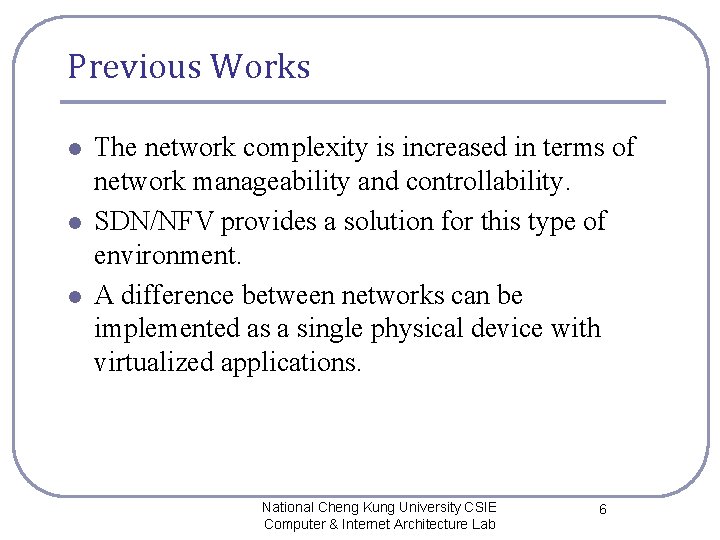 Previous Works

- The network complexity is increased in terms of network manageability and controllability.
- SDN/NFV provides a solution for this type of environment.
- A difference between networks can be implemented as a single physical device with virtualized applications.

National Cheng Kung University CSIE
Computer & Internet Architecture Lab

6